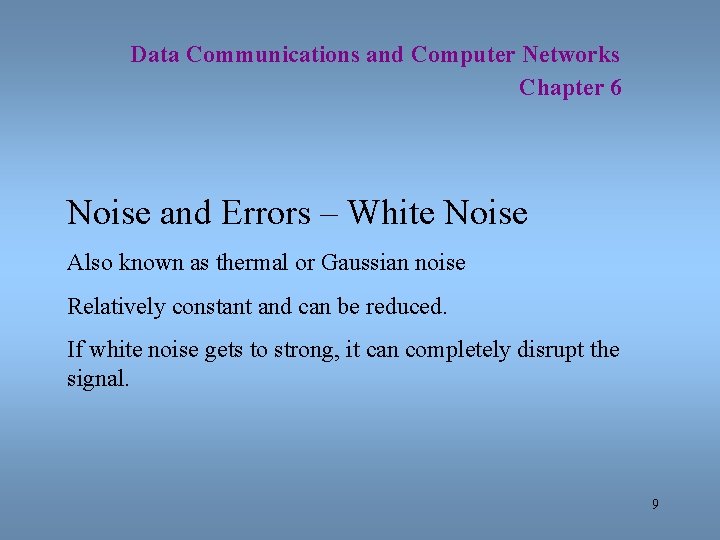 Data Communications and Computer Networks
Chapter 6

Noise and Errors – White Noise

Also known as thermal or Gaussian noise

Relatively constant and can be reduced.

If white noise gets to strong, it can completely disrupt the signal.

9